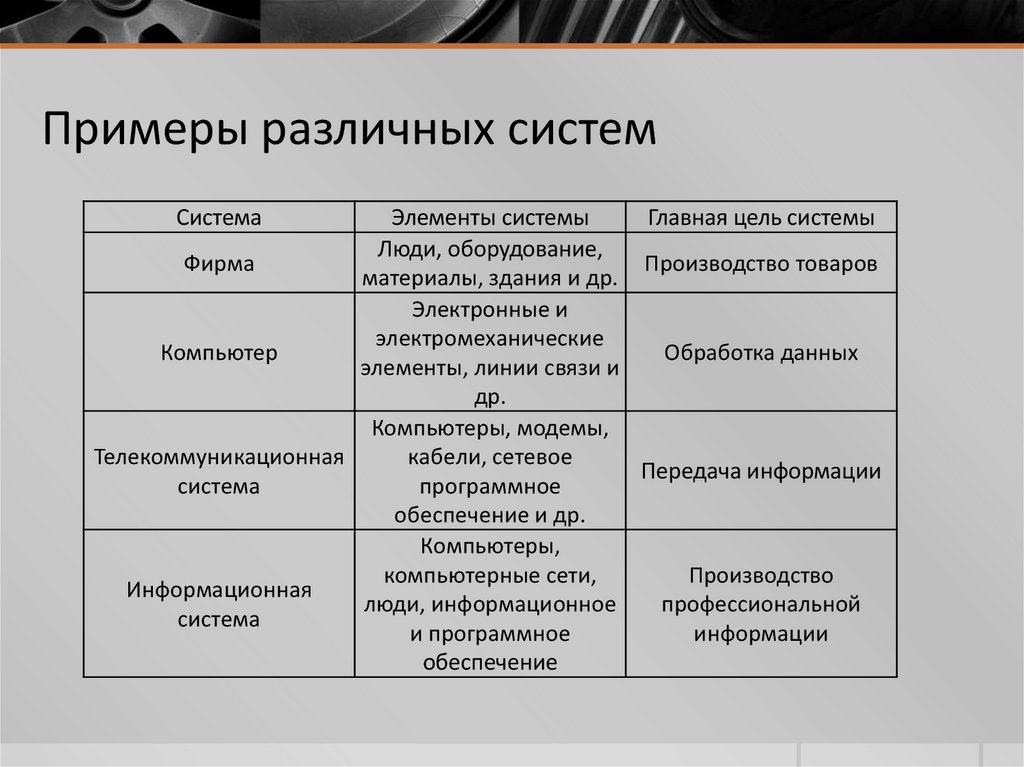 Примеры различных систем

| Система | Элементы системы | Главная цель системы |
|---|---|---|
| Фирма | Люди, оборудование, материалы, здания и др. | Производство товаров |
| Компьютер | Электронные и электромеханические элементы, линии связи и др. | Обработка данных |
| Телекоммуникационная система | Компьютеры, модемы, кабели, сетевое программное обеспечение и др. | Передача информации |
| Информационная система | Компьютеры, компьютерные сети, люди, информационное и программное обеспечение | Производство профессиональной информации |